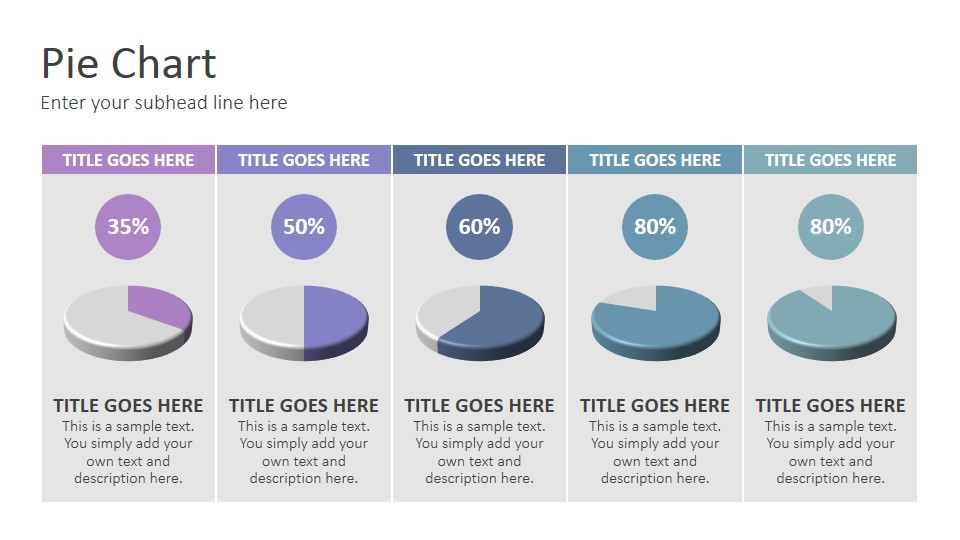 Pie Chart
Enter your subhead line here

TITLE GOES HERE
35%
TITLE GOES HERE
This is a sample text. You simply add your own text and description here.

TITLE GOES HERE
50%
TITLE GOES HERE
This is a sample text. You simply add your own text and description here.

TITLE GOES HERE
60%
TITLE GOES HERE
This is a sample text. You simply add your own text and description here.

TITLE GOES HERE
80%
TITLE GOES HERE
This is a sample text. You simply add your own text and description here.

TITLE GOES HERE
80%
TITLE GOES HERE
This is a sample text. You simply add your own text and description here.